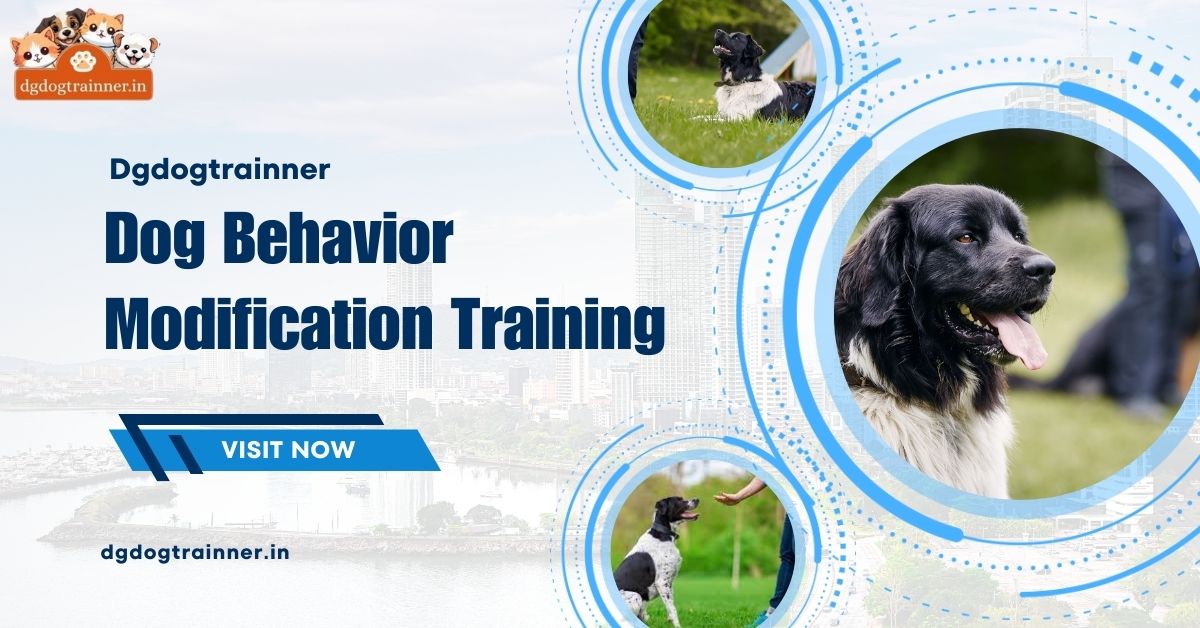 dgdogtrainner.in

Dgdogtrainner

Dog Behavior Modification Training

VISIT NOW

dgdogtrainner.in